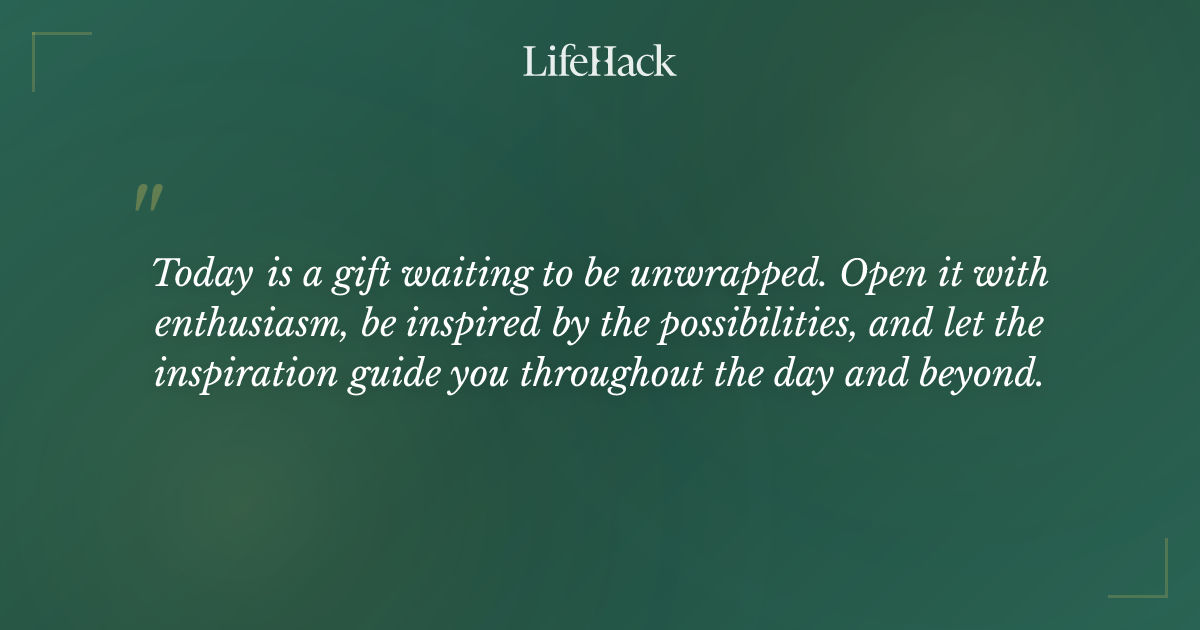 LifeHack

"

Today is a gift waiting to be unwrapped. Open it with enthusiasm, be inspired by the possibilities, and let the inspiration guide you throughout the day and beyond.